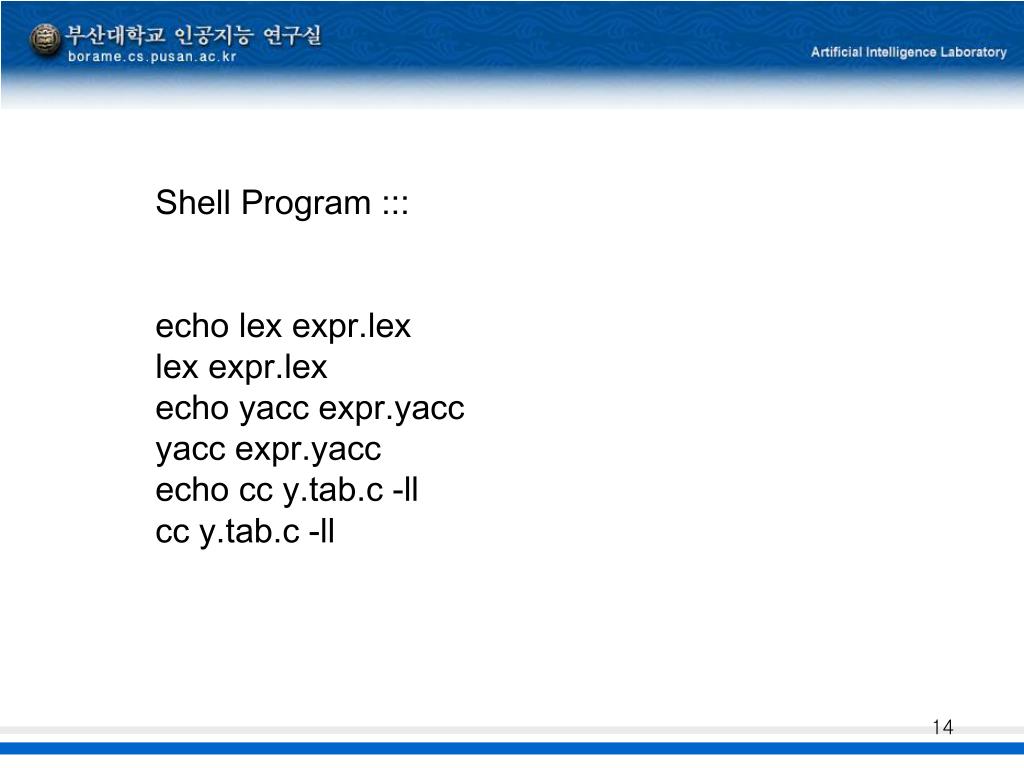 부산대학교 인공지능 연구실
borame.cs.pusan.ac.kr

Artificial Intelligence Laboratory

Shell Program :::

echo lex expr.lex
lex expr.lex
echo yacc expr.yacc
yacc expr.yacc
echo cc y.tab.c -ll
cc y.tab.c -ll

14